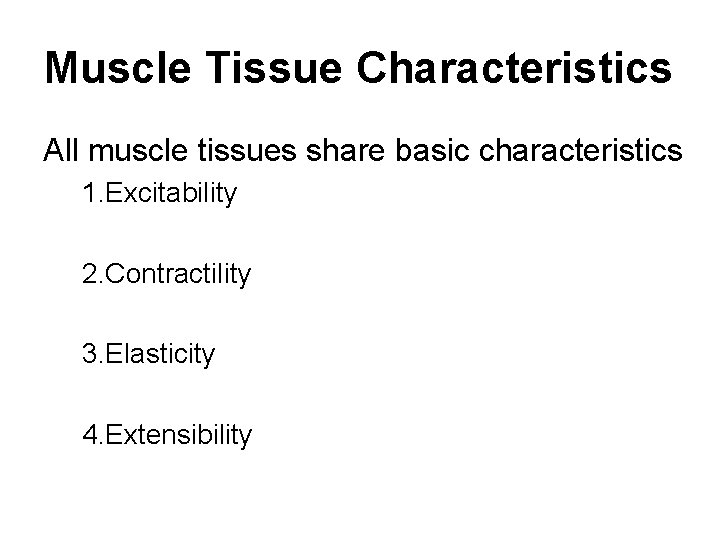 Muscle Tissue Characteristics

All muscle tissues share basic characteristics

1.Excitability

2.Contractility

3.Elasticity

4.Extensibility